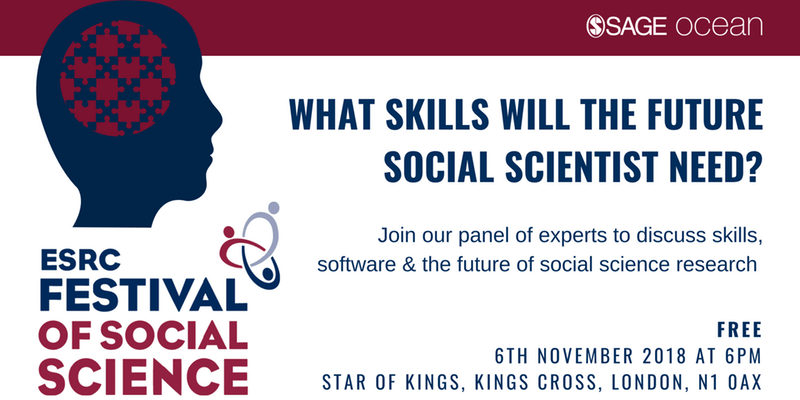 SAGE ocean

WHAT SKILLS WILL THE FUTURE SOCIAL SCIENTIST NEED?

Join our panel of experts to discuss skills, software & the future of social science research

ESRC FESTIVAL OF SOCIAL SCIENCE

FREE
6TH NOVEMBER 2018 AT 6PM
STAR OF KINGS, KINGS CROSS, LONDON, N1 0AX